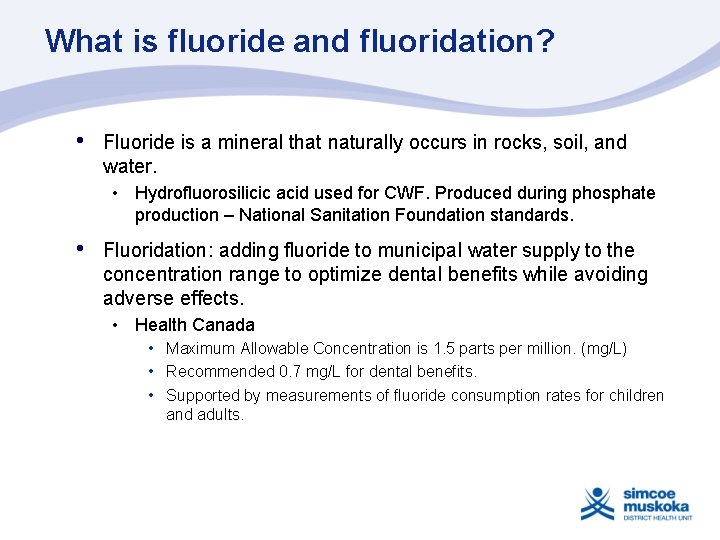 What is fluoride and fluoridation?

• Fluoride is a mineral that naturally occurs in rocks, soil, and water.
  • Hydrofluorosilicic acid used for CWF. Produced during phosphate production – National Sanitation Foundation standards.

• Fluoridation: adding fluoride to municipal water supply to the concentration range to optimize dental benefits while avoiding adverse effects.
  • Health Canada
    • Maximum Allowable Concentration is 1.5 parts per million. (mg/L)
    • Recommended 0.7 mg/L for dental benefits.
    • Supported by measurements of fluoride consumption rates for children and adults.

simcoe muskoka
DISTRICT HEALTH UNIT